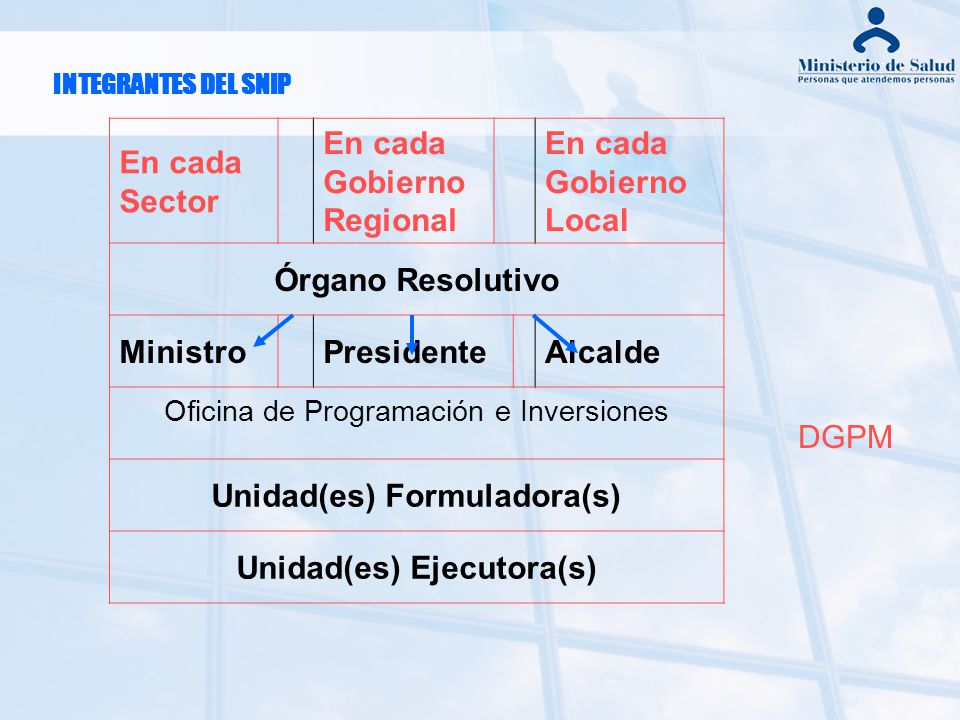 INTEGRANTES DEL SNIP

Ministerio de Salud
Personas que atendemos personas

| En cada Sector | | En cada Gobierno Regional | | En cada Gobierno Local |
|---|---|---|---|---|
| Órgano Resolutivo | | | | |
| Ministro | | Presidente | | Alcalde |
| Oficina de Programación e Inversiones | | | | |
| Unidad(es) Formuladora(s) | | | | |
| Unidad(es) Ejecutora(s) | | | | |

DGPM